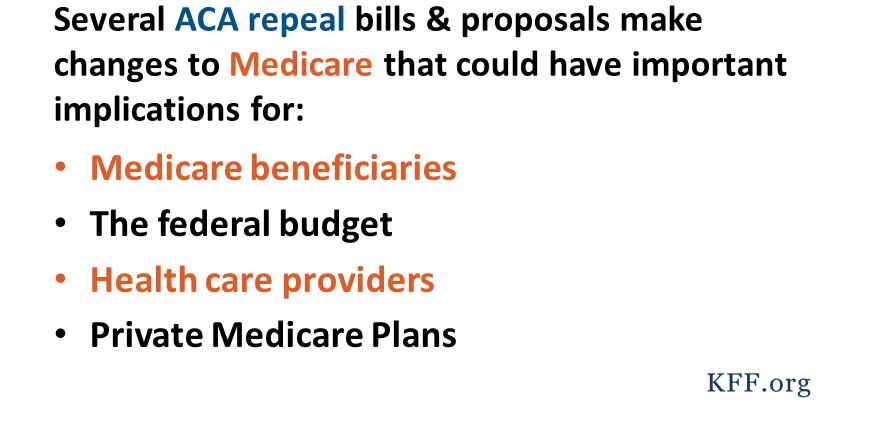 Several ACA repeal bills & proposals make changes to Medicare that could have important implications for:

• Medicare beneficiaries
• The federal budget
• Health care providers
• Private Medicare Plans

KFF.org